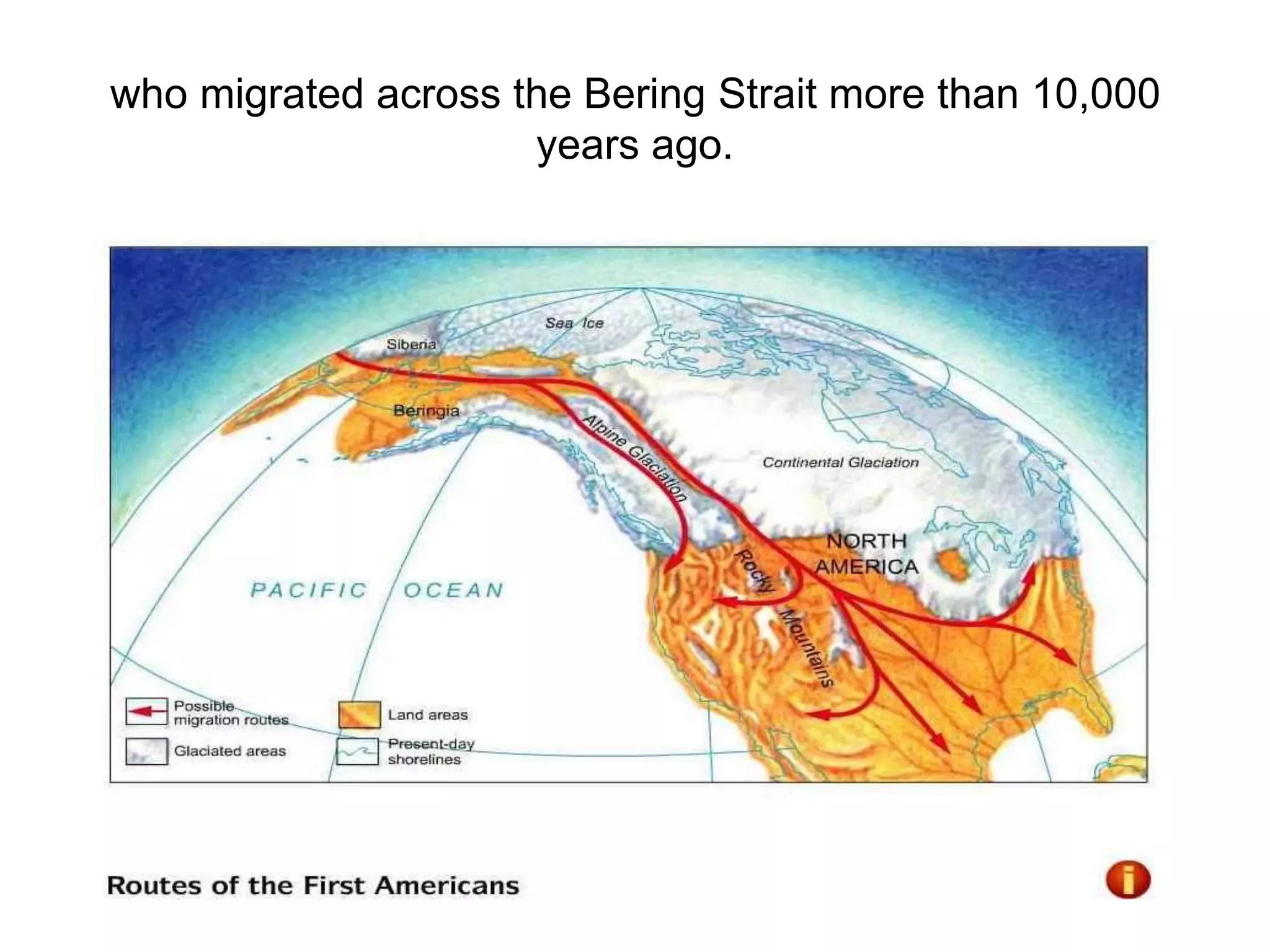 who migrated across the Bering Strait more than 10,000 years ago.

Sea Ice

Siberia

Beringia

Alpine Glaciation

Continental Glaciation

NORTH AMERICA

Rocky Mountains

PACIFIC OCEAN

Possible migration routes

Glaciated areas

Land areas

Present-day shorelines

Routes of the First Americans

i